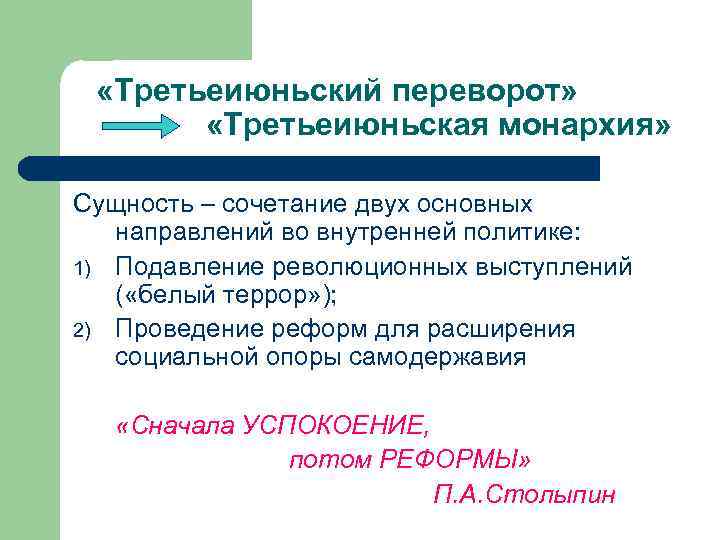 «Третьеиюньский переворот»
«Третьеиюньская монархия»

Сущность – сочетание двух основных направлений во внутренней политике:

1) Подавление революционных выступлений («белый террор»);
2) Проведение реформ для расширения социальной опоры самодержавия

«Сначала УСПОКОЕНИЕ, потом РЕФОРМЫ»
П.А.Столыпин